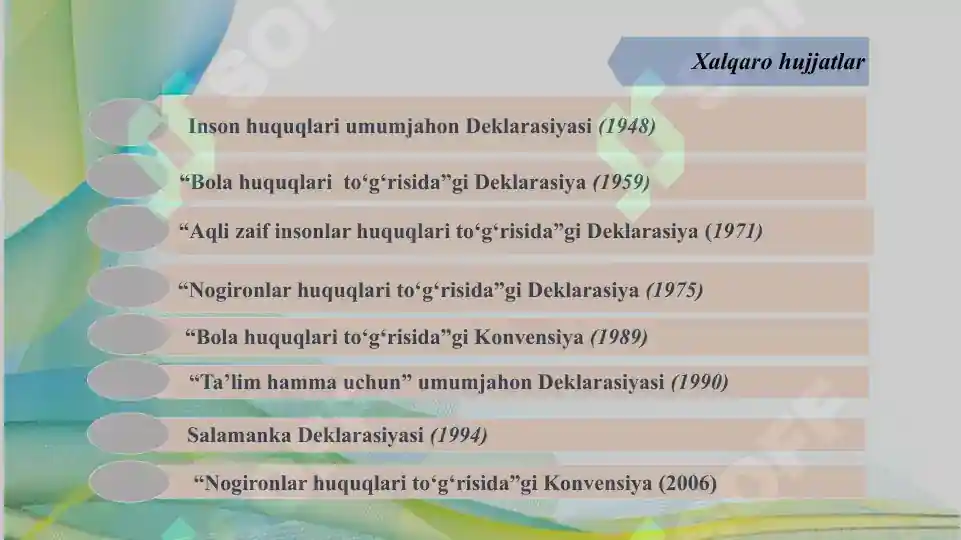 Xalqaro hujjatlar

Inson huquqlari umumjahon Deklarasiyasi (1948)

“Bola huquqlari to‘g‘risida”gi Deklarasiya (1959)

“Aqli zaif insonlar huquqlari to‘g‘risida”gi Deklarasiya (1971)

“Nogironlar huquqlari to‘g‘risida”gi Deklarasiya (1975)

“Bola huquqlari to‘g‘risida”gi Konvensiya (1989)

“Ta’lim hamma uchun” umumjahon Deklarasiyasi (1990)

Salamanka Deklarasiyasi (1994)

“Nogironlar huquqlari to‘g‘risida”gi Konvensiya (2006)